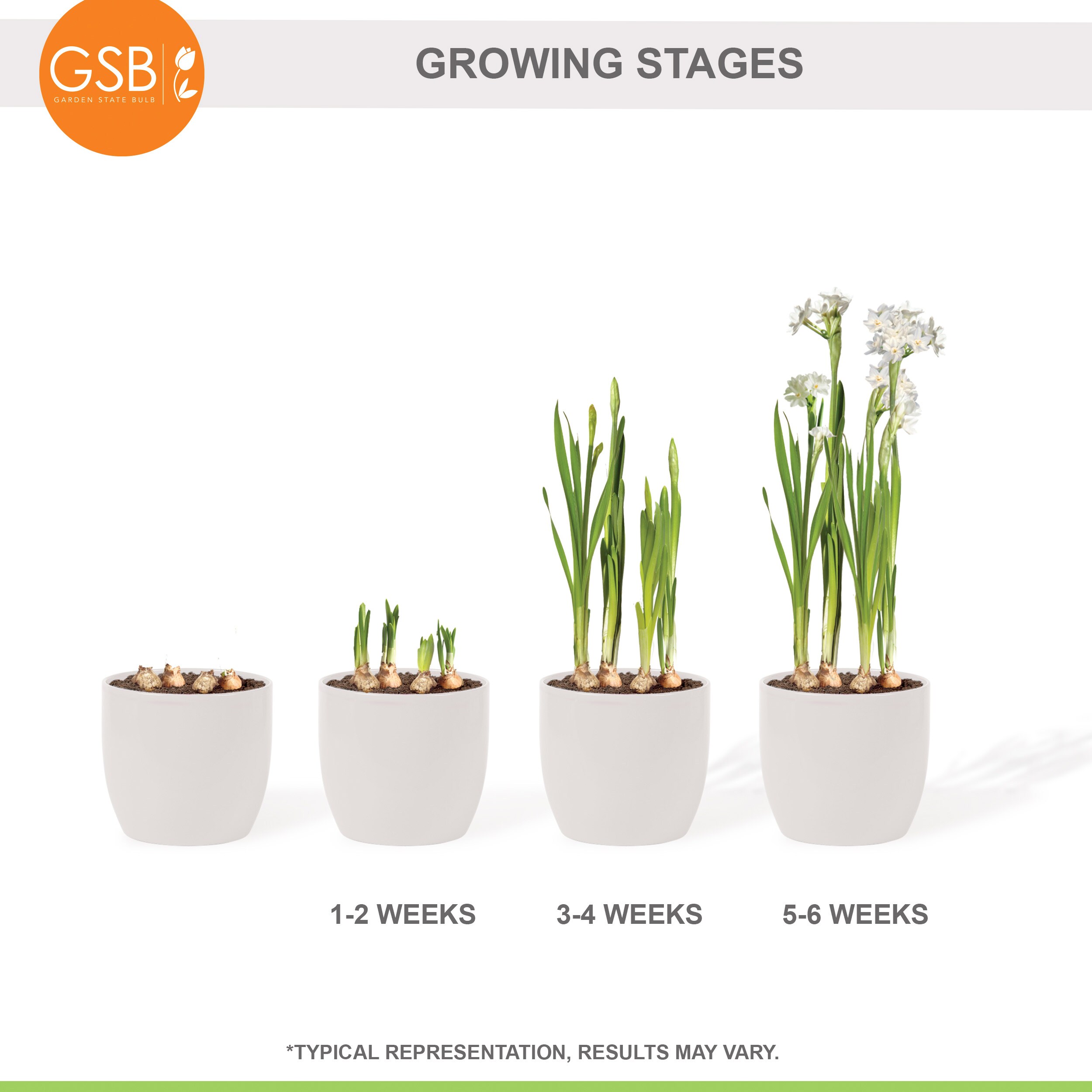 GSB
GARDEN STATE BULB

GROWING STAGES

1-2 WEEKS

3-4 WEEKS

5-6 WEEKS

*TYPICAL REPRESENTATION, RESULTS MAY VARY.